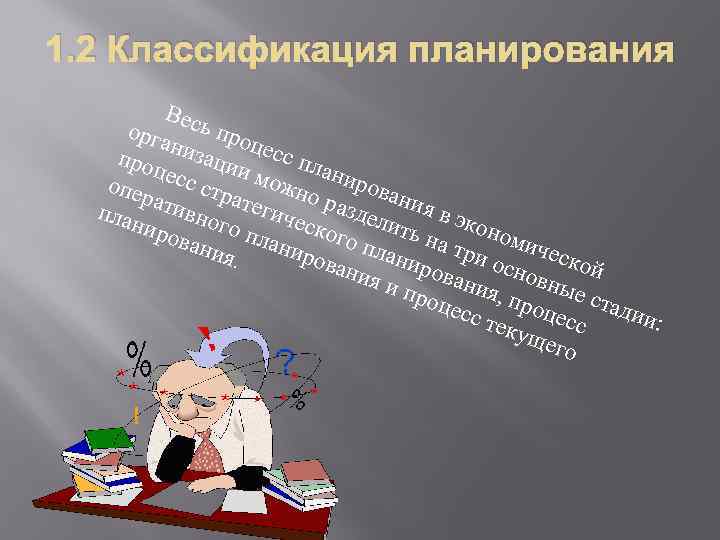 1.2 Классификация планирования

Весь процесс планирования в экономической организации можно разделить на три основные стадии: процесс стратегического планирования, процесс оперативного планирования и процесс текущего планирования.

%

?

%

!